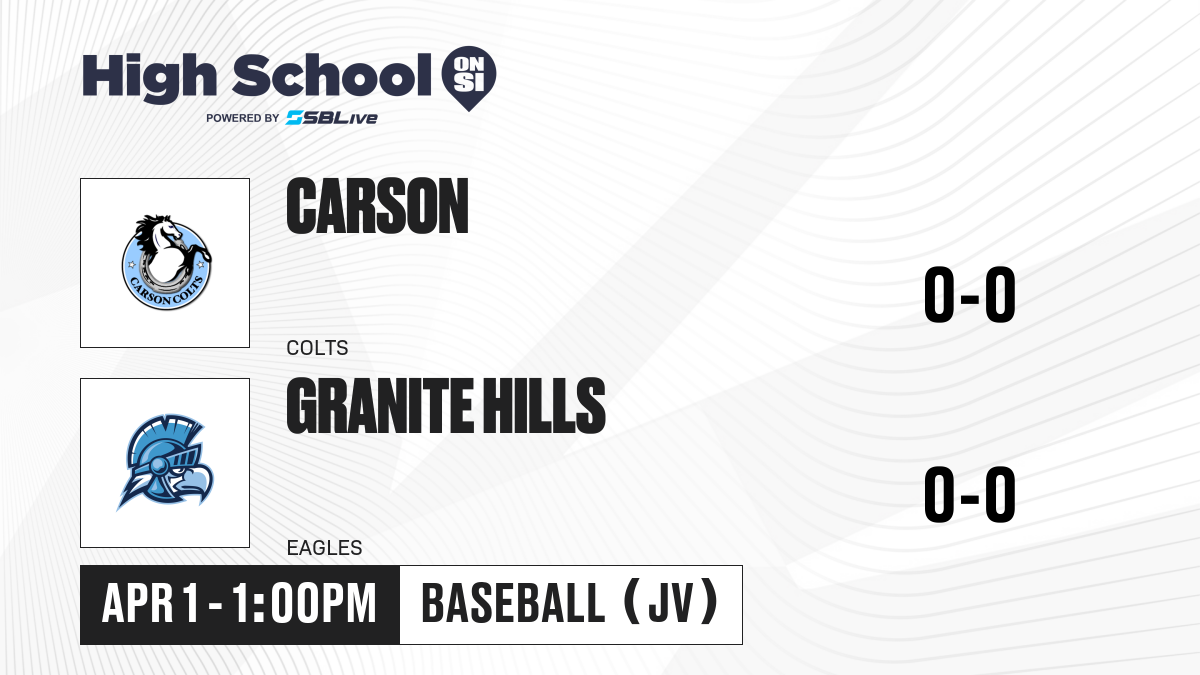 High School ON SI
POWERED BY SBLive

CARSON COLTS

CARSON

COLTS

0-0

GRANITE HILLS

EAGLES

0-0

APR 1 - 1:00PM

BASEBALL (JV)